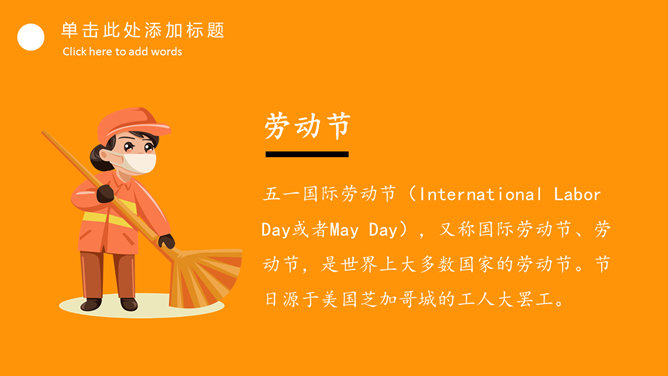 单击此处添加标题
Click here to add words

劳动节

五一国际劳动节（International Labor Day或者May Day），又称国际劳动节、劳动节，是世界上大多数国家的劳动节。节日源于美国芝加哥城的工人大罢工。